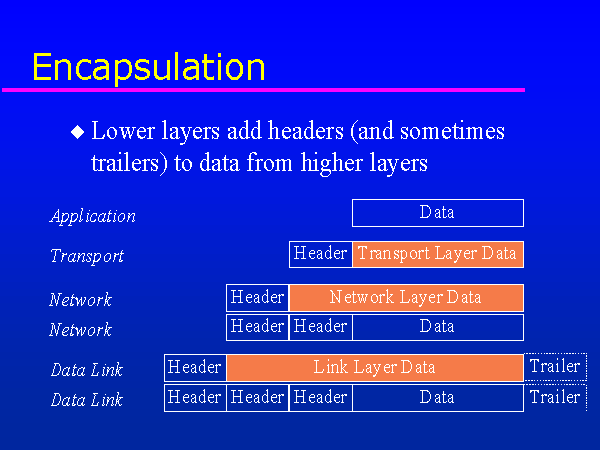 Encapsulation

◆ Lower layers add headers (and sometimes trailers) to data from higher layers

Application

Data

Transport

Header Transport Layer Data

Network

Header Network Layer Data

Network

Header Header Data

Data Link

Header Link Layer Data Trailer

Data Link

Header Header Header Data Trailer